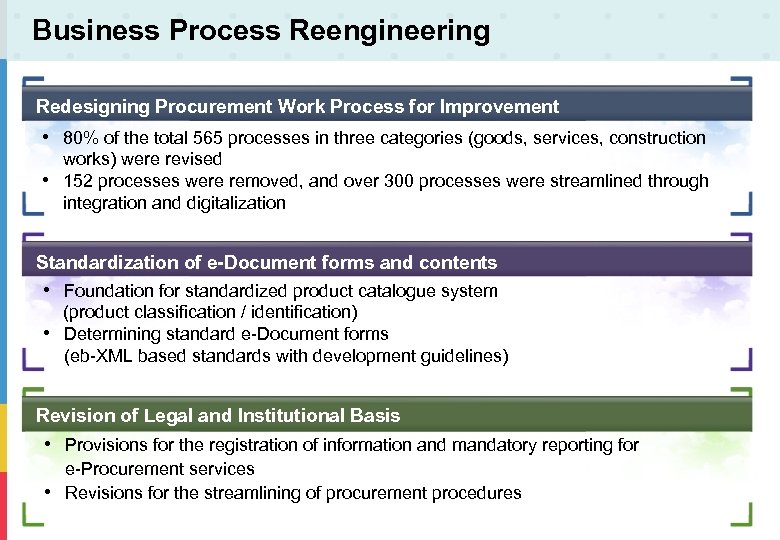 Business Process Reengineering

Redesigning Procurement Work Process for Improvement

• 80% of the total 565 processes in three categories (goods, services, construction works) were revised
• 152 processes were removed, and over 300 processes were streamlined through integration and digitalization

Standardization of e-Document forms and contents

• Foundation for standardized product catalogue system (product classification / identification)
• Determining standard e-Document forms (eb-XML based standards with development guidelines)

Revision of Legal and Institutional Basis

• Provisions for the registration of information and mandatory reporting for e-Procurement services
• Revisions for the streamlining of procurement procedures